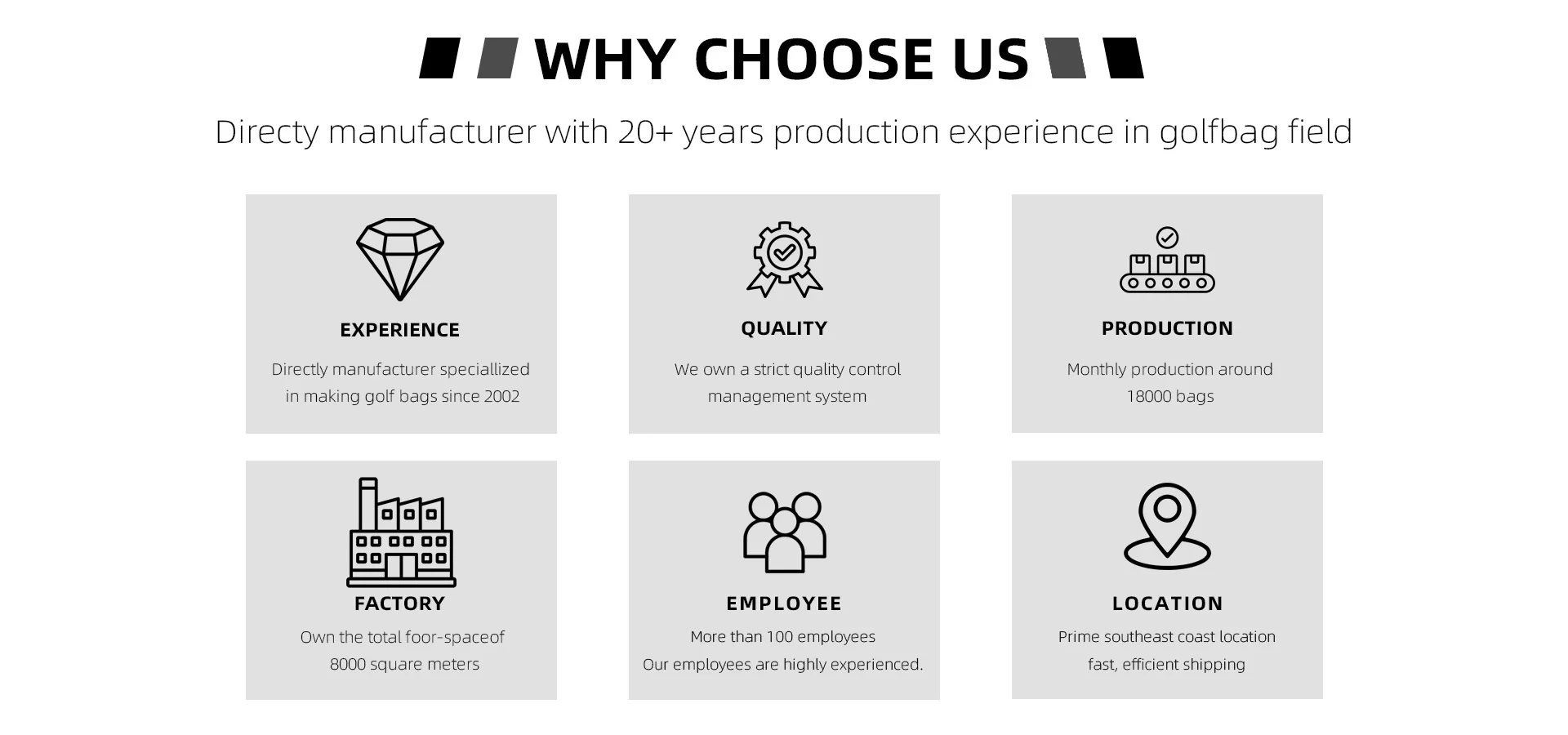 WHY CHOOSE US

Directy manufacturer with 20+ years production experience in golfbag field

EXPERIENCE

Directly manufacturer speciallized in making golf bags since 2002

QUALITY

We own a strict quality control management system

PRODUCTION

Monthly production around 18000 bags

FACTORY

Own the total foor-spaceof 8000 square meters

EMPLOYEE

More than 100 employees
Our employees are highly experienced.

LOCATION

Prime southeast coast location fast, efficient shipping